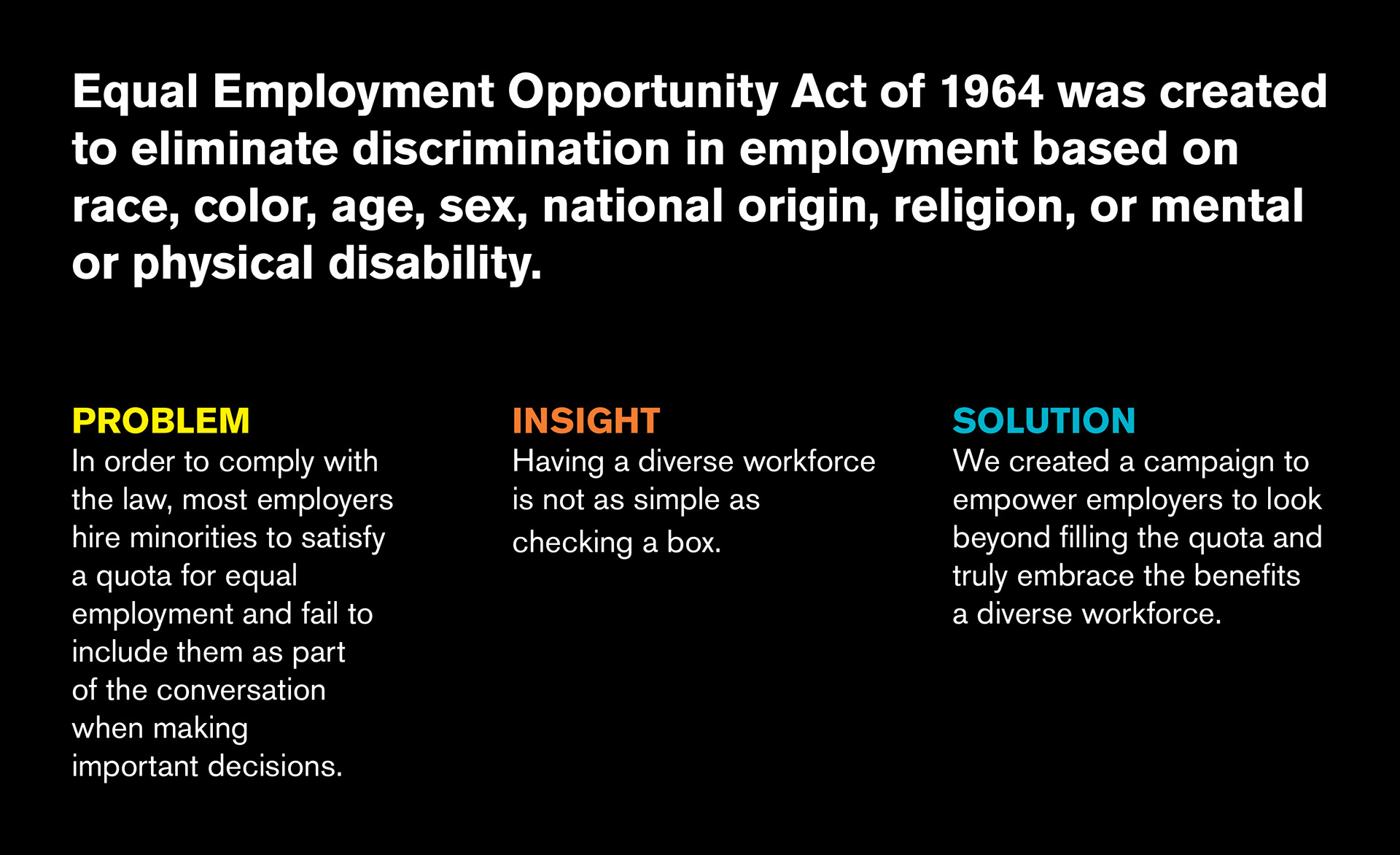 Equal Employment Opportunity Act of 1964 was created to eliminate discrimination in employment based on race, color, age, sex, national origin, religion, or mental or physical disability.

PROBLEM
In order to comply with the law, most employers hire minorities to satisfy a quota for equal employment and fail to include them as part of the conversation when making important decisions.

INSIGHT
Having a diverse workforce is not as simple as checking a box.

SOLUTION
We created a campaign to empower employers to look beyond filling the quota and truly embrace the benefits a diverse workforce.